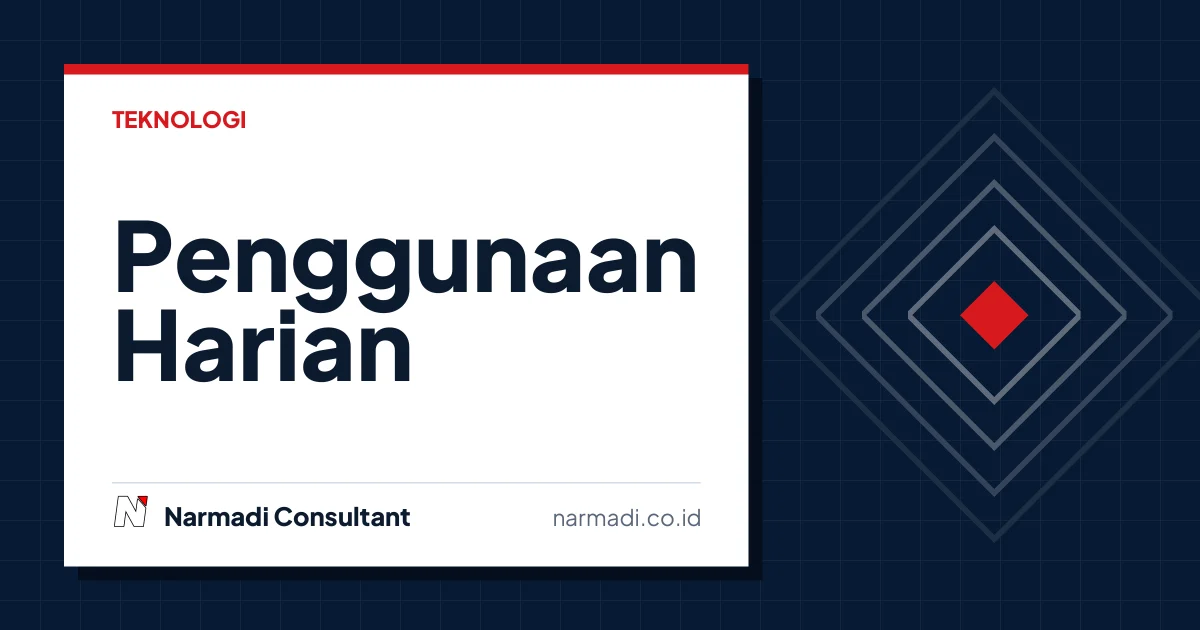 TEKNOLOGI

Penggunaan Harian

Narmadi Consultant

narmadi.co.id